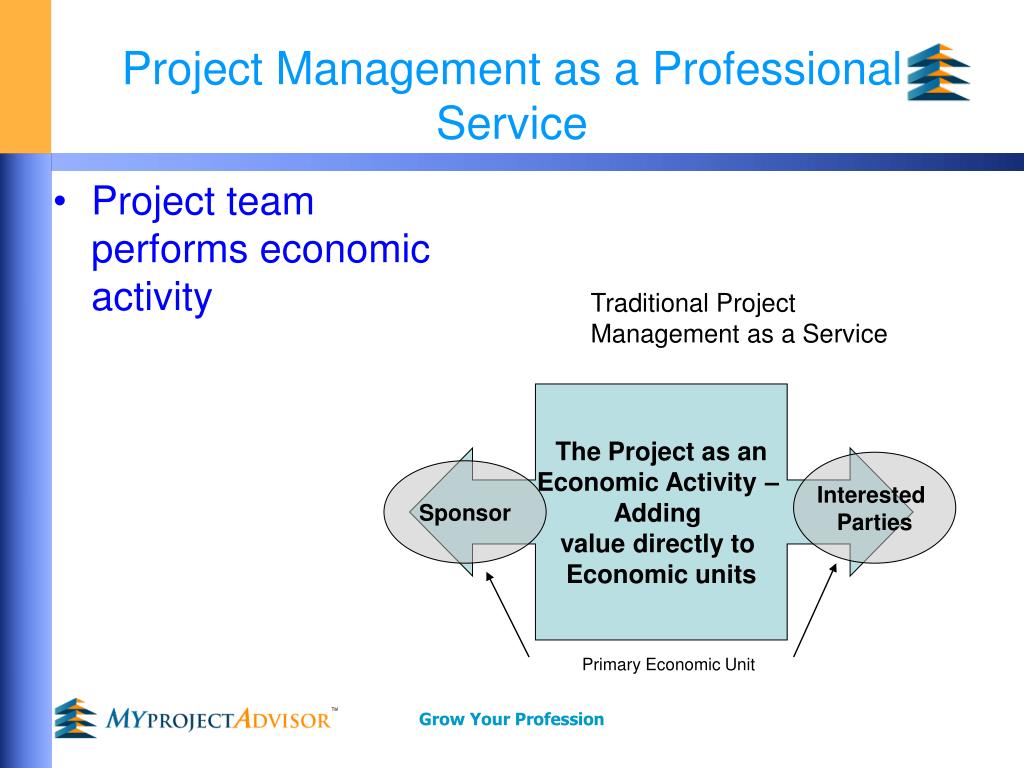 Project Management as a Professional Service

• Project team performs economic activity

Traditional Project Management as a Service

Sponsor

The Project as an Economic Activity – Adding value directly to Economic units

Interested Parties

Primary Economic Unit

MYPROJECTADVISOR™

Grow Your Profession